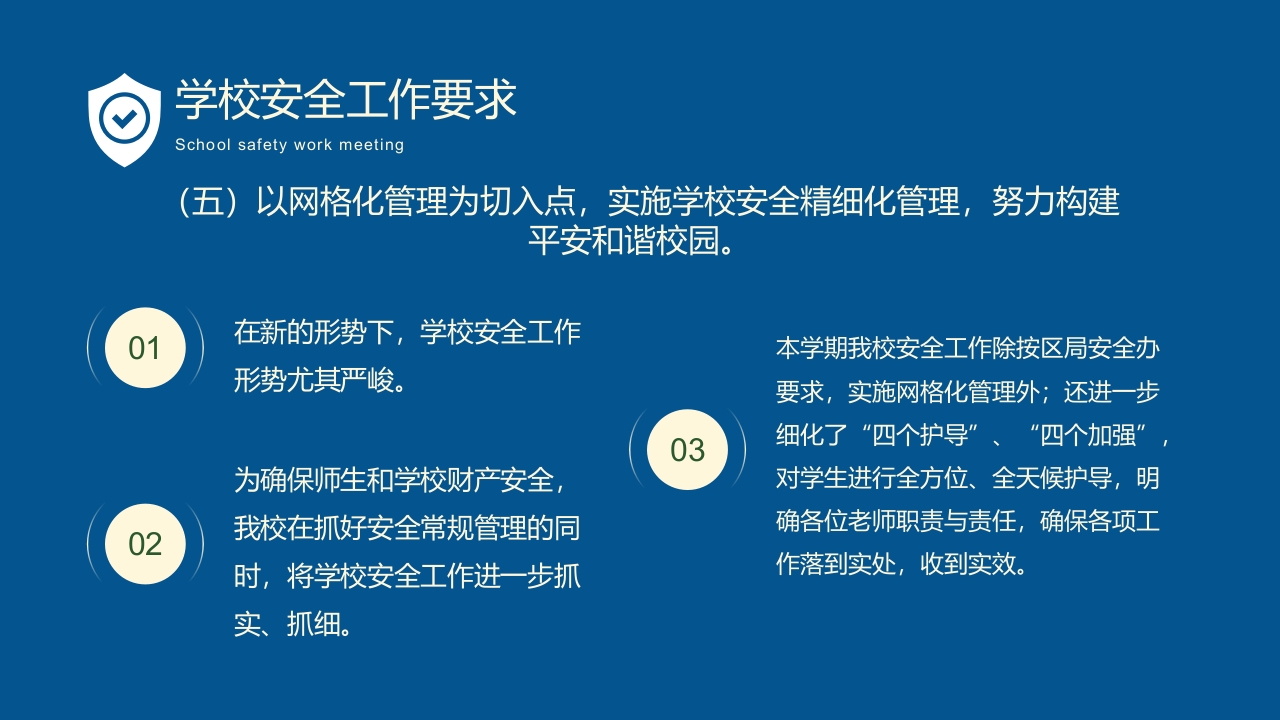 学校安全工作要求
School safety work meeting

（五）以网格化管理为切入点，实施学校安全精细化管理，努力构建平安和谐校园。

01
在新的形势下，学校安全工作形势尤其严峻。

02
为确保师生和学校财产安全，我校在抓好安全常规管理的同时，将学校安全工作进一步抓实、抓细。

03
本学期我校安全工作除按区局安全办要求，实施网格化管理外；还进一步细化了“四个护导”、“四个加强”，对学生进行全方位、全天候护导，明确各位老师职责与责任，确保各项工作落到实处，收到实效。